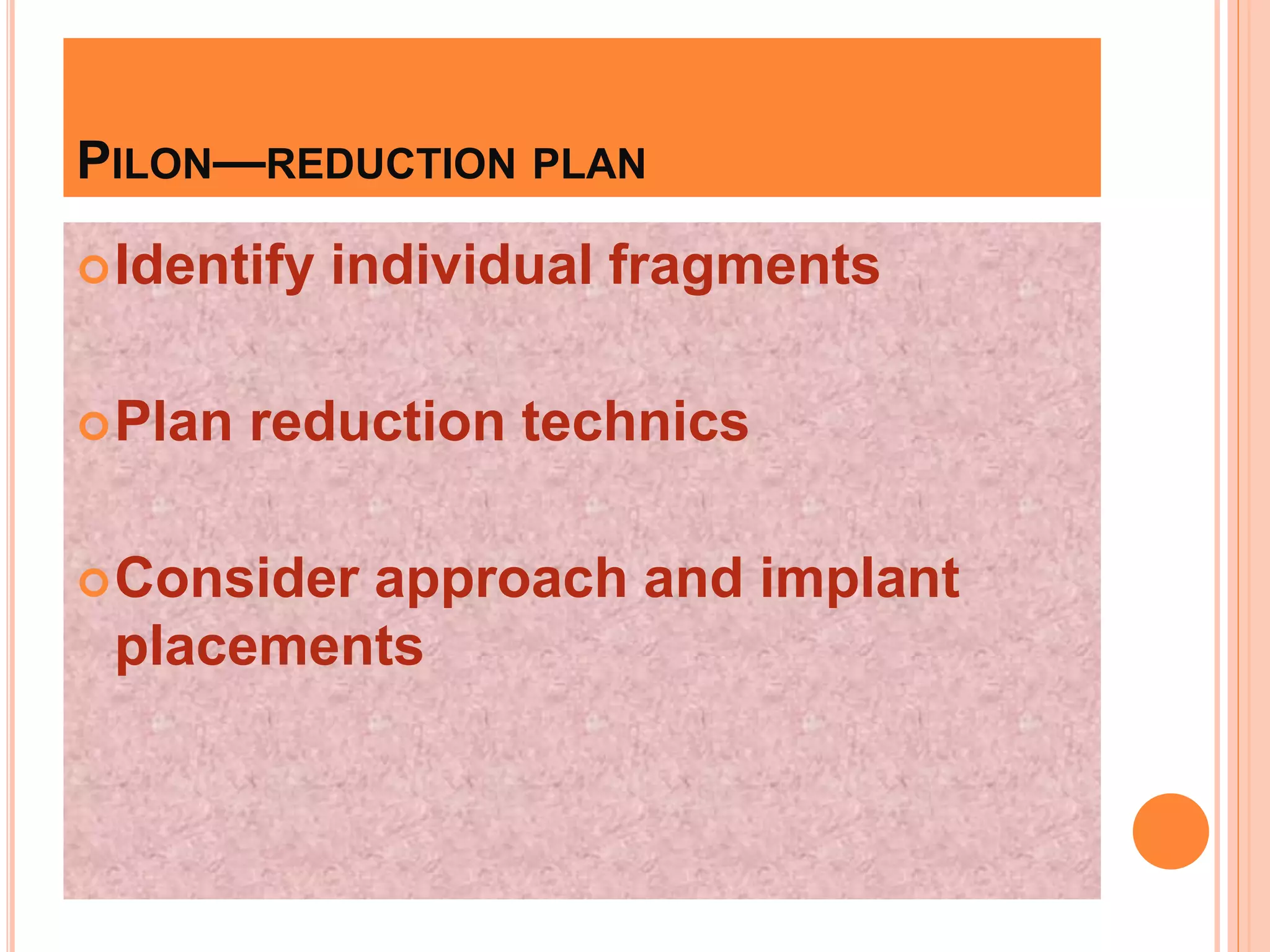 PILON—REDUCTION PLAN

Identify individual fragments

Plan reduction technics

Consider approach and implant placements